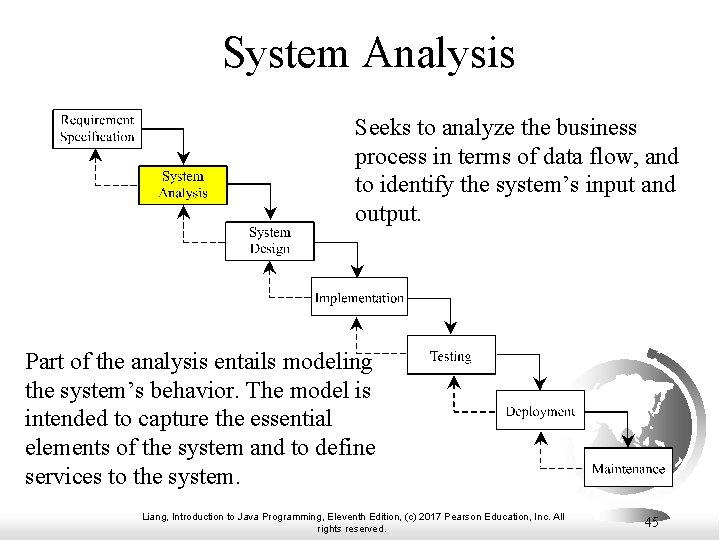 System Analysis

Requirement Specification

System Analysis

System Design

Implementation

Testing

Deployment

Maintenance

Seeks to analyze the business process in terms of data flow, and to identify the system's input and output.

Part of the analysis entails modeling the system's behavior. The model is intended to capture the essential elements of the system and to define services to the system.

Liang, Introduction to Java Programming, Eleventh Edition, (c) 2017 Pearson Education, Inc. All rights reserved.

45